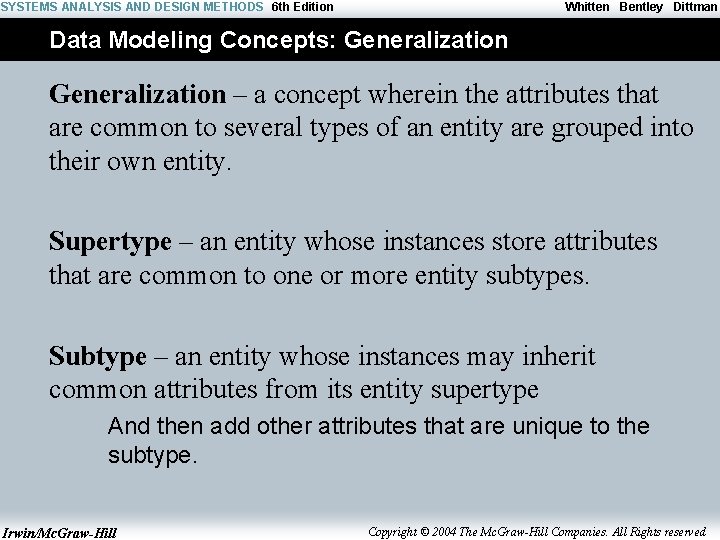 SYSTEMS ANALYSIS AND DESIGN METHODS 6th Edition Whitten Bentley Dittman

Data Modeling Concepts: Generalization

Generalization – a concept wherein the attributes that are common to several types of an entity are grouped into their own entity.

Supertype – an entity whose instances store attributes that are common to one or more entity subtypes.

Subtype – an entity whose instances may inherit common attributes from its entity supertype

And then add other attributes that are unique to the subtype.

Irwin/McGraw-Hill

Copyright © 2004 The McGraw-Hill Companies. All Rights reserved.